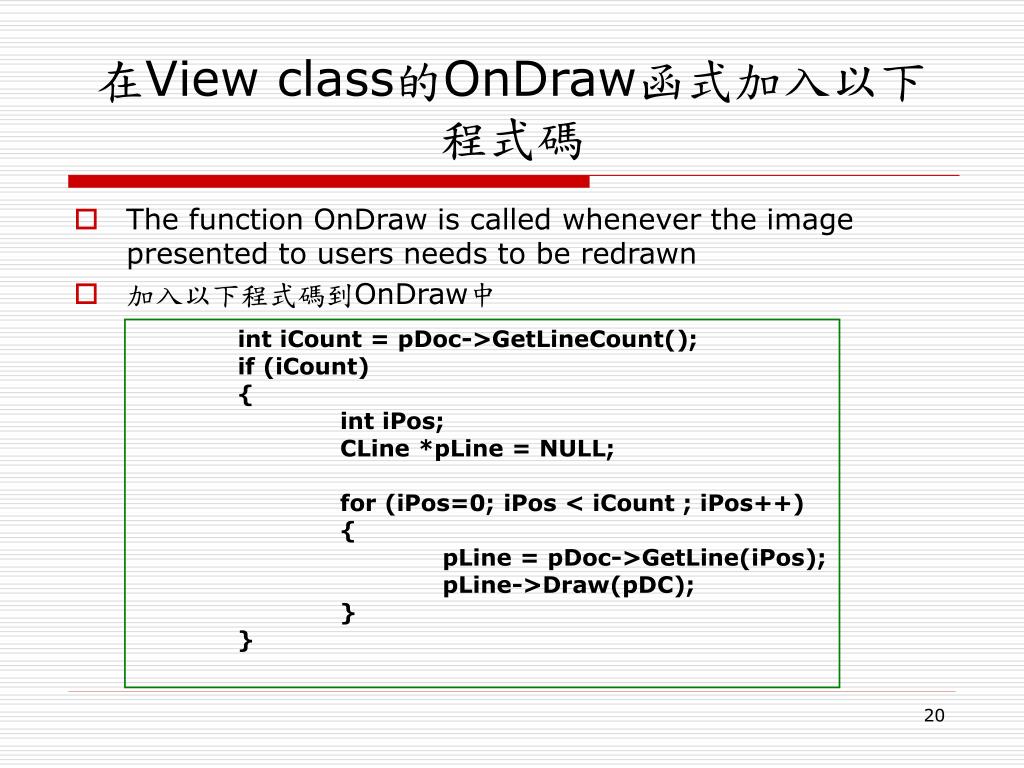 在View class的OnDraw函式加入以下程式碼

The function OnDraw is called whenever the image presented to users needs to be redrawn

加入以下程式碼到OnDraw中

int iCount = pDoc->GetLineCount();
if (iCount)
{
int iPos;
CLine *pLine = NULL;

for (iPos=0; iPos < iCount ; iPos++)
{
pLine = pDoc->GetLine(iPos);
pLine->Draw(pDC);
}
}

20